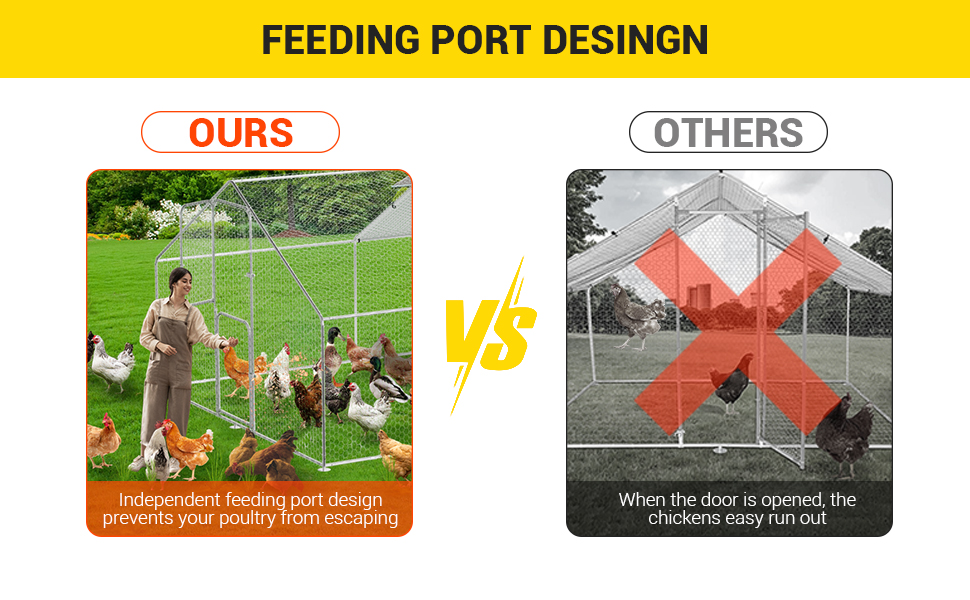 FEEDING PORT DESINGN

OURS

Independent feeding port design prevents your poultry from escaping

VS

OTHERS

When the door is opened, the chickens easy run out